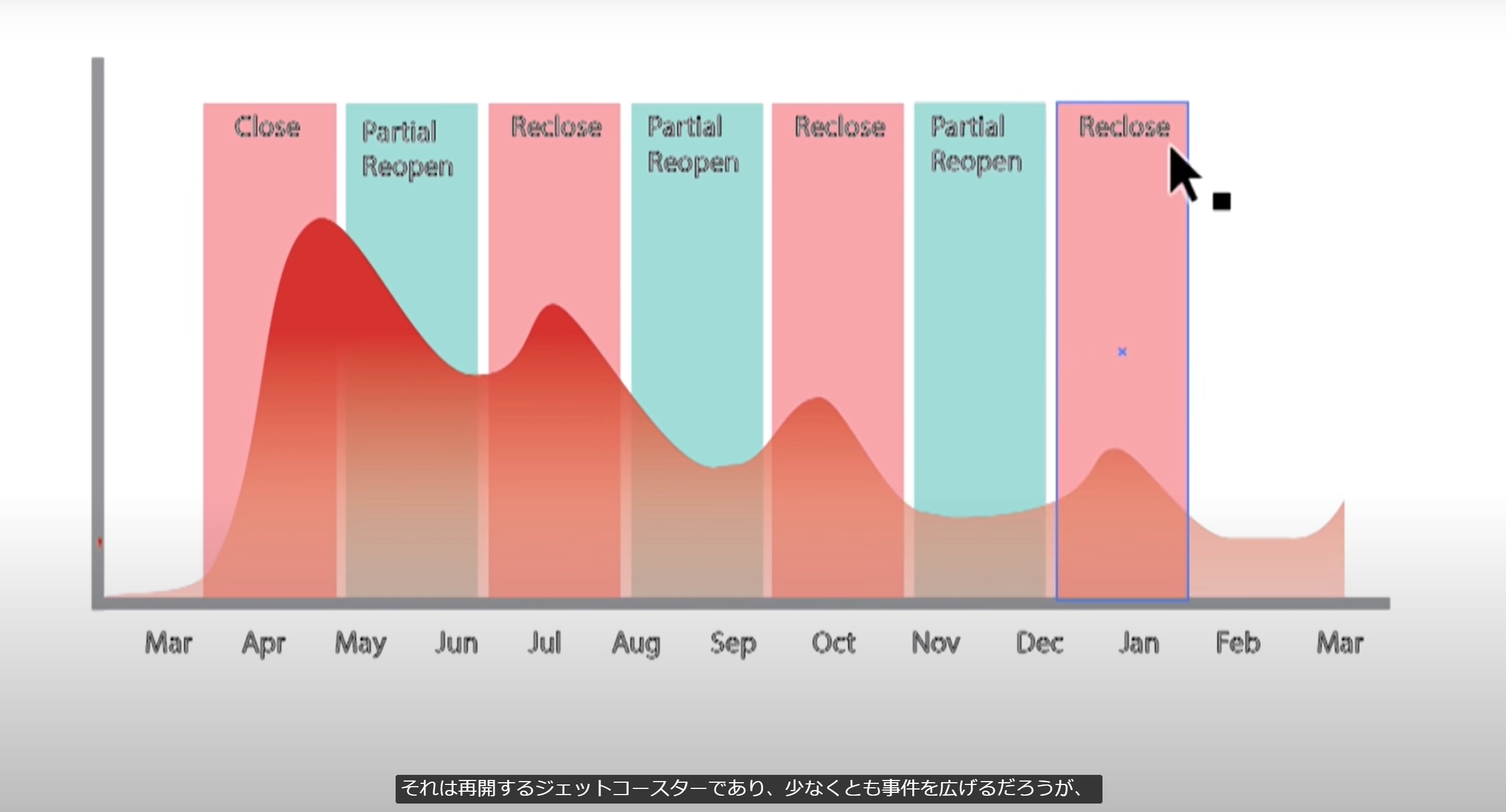 Close

Partial Reopen

Reclose

Partial Reopen

Reclose

Partial Reopen

Reclose

Mar Apr May Jun Jul Aug Sep Oct Nov Dec Jan Feb Mar

それは再開するジェットコースターであり、少なくとも事件を広げるだろうが、